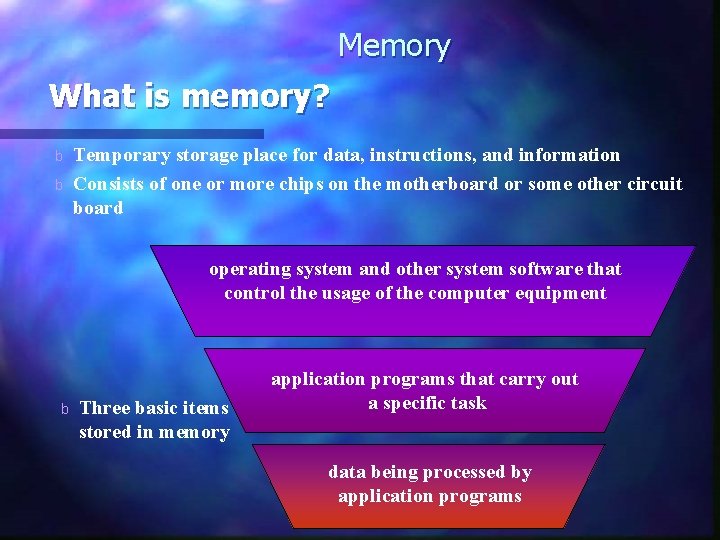 Memory

What is memory?

b Temporary storage place for data, instructions, and information

b Consists of one or more chips on the motherboard or some other circuit board

operating system and other system software that control the usage of the computer equipment

application programs that carry out a specific task

b Three basic items stored in memory

data being processed by application programs